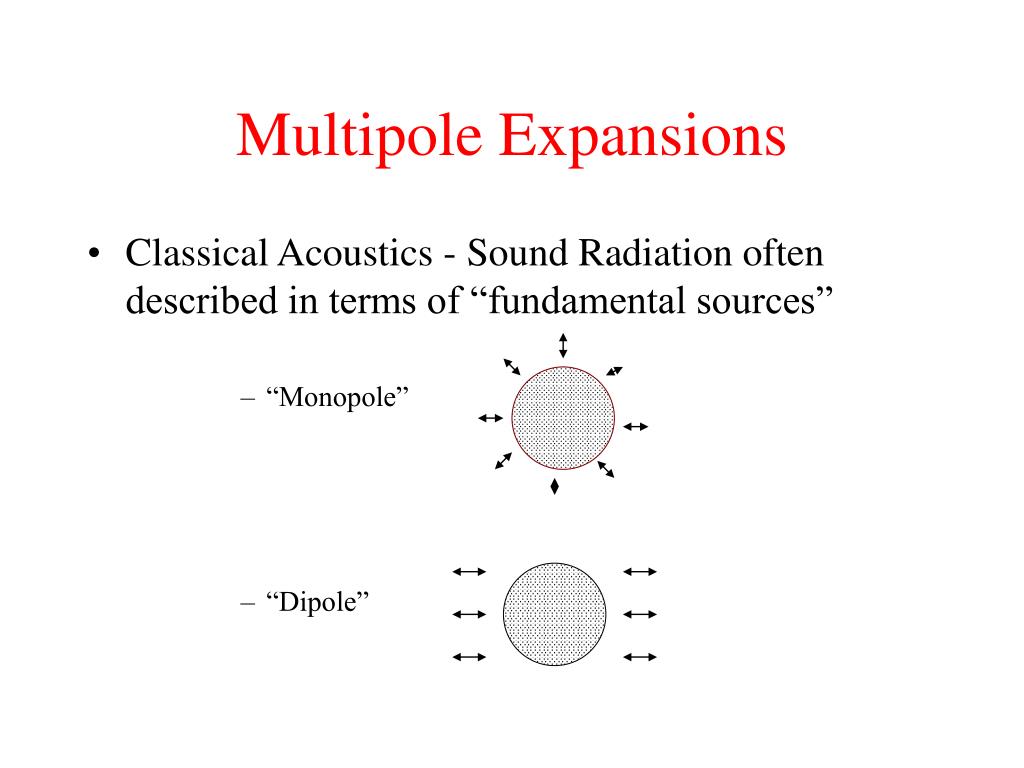 Multipole Expansions

• Classical Acoustics - Sound Radiation often described in terms of “fundamental sources”

– “Monopole”

– “Dipole”